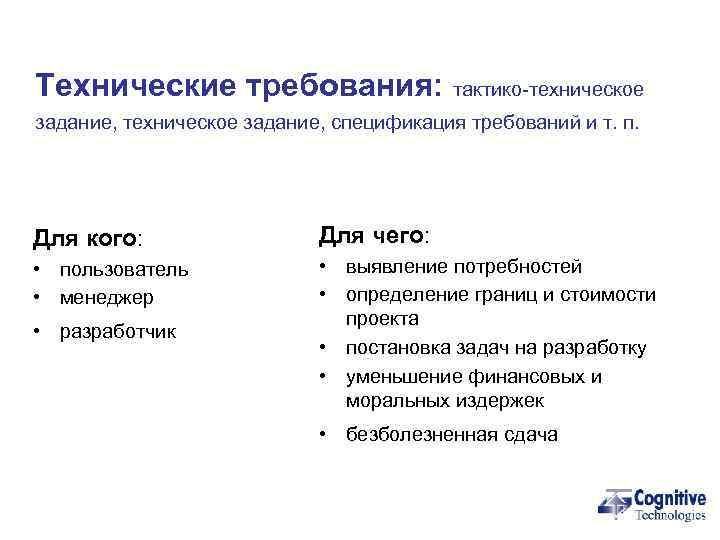 Технические требования: тактико-техническое задание, техническое задание, спецификация требований и т. п.

Для кого:
• пользователь
• менеджер
• разработчик

Для чего:
• выявление потребностей
• определение границ и стоимости проекта
• постановка задач на разработку
• уменьшение финансовых и моральных издержек
• безболезненная сдача

Cognitive Technologies